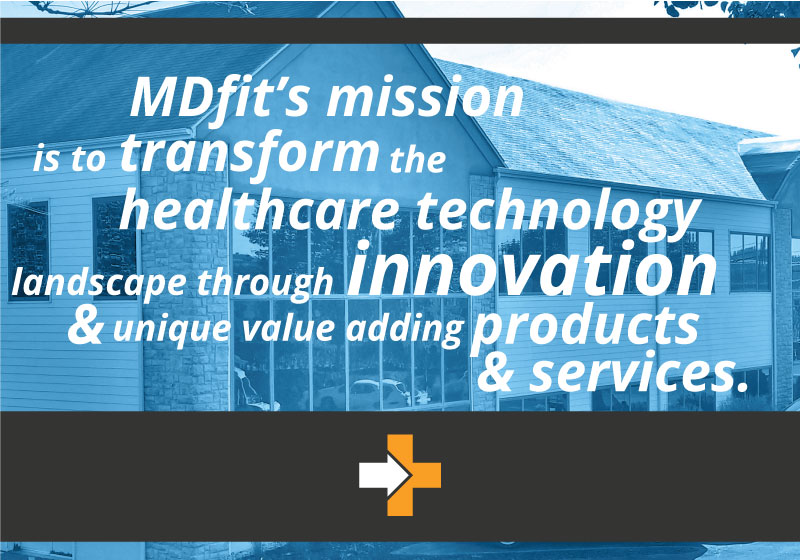 MDfit's mission is to transform the healthcare technology landscape through innovation & unique value adding products & services.